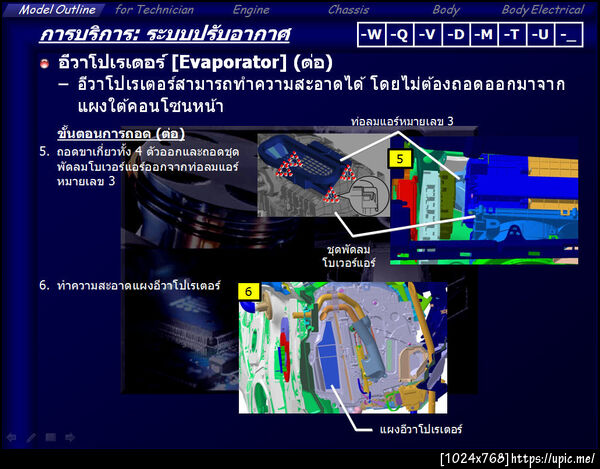 Model Outline for Technician Engine Chassis Body Body Electrical

การบริการ: ระบบปรับอากาศ

-W -Q -V -D -M -T -U -_

อีวาโปเรเตอร์ [Evaporator] (ต่อ)

– อีวาโปเรเตอร์สามารถทำความสะอาดได้ โดยไม่ต้องถอดออกมาจากแผงใต้คอนโซนหน้า

ขั้นตอนการถอด (ต่อ)

5. ถอดขาเกี่ยวทั้ง 4 ตัวออกและถอดชุดพัดลมโบเวอร์แอร์ออกจากท่อลมแอร์หมายเลข 3

ท่อลมแอร์หมายเลข 3

5

ชุดพัดลมโบเวอร์แอร์

6. ทำความสะอาดแผงอีวาโปเรเตอร์

6

แผงอีวาโปเรเตอร์

[1024x768] https://upic.me/